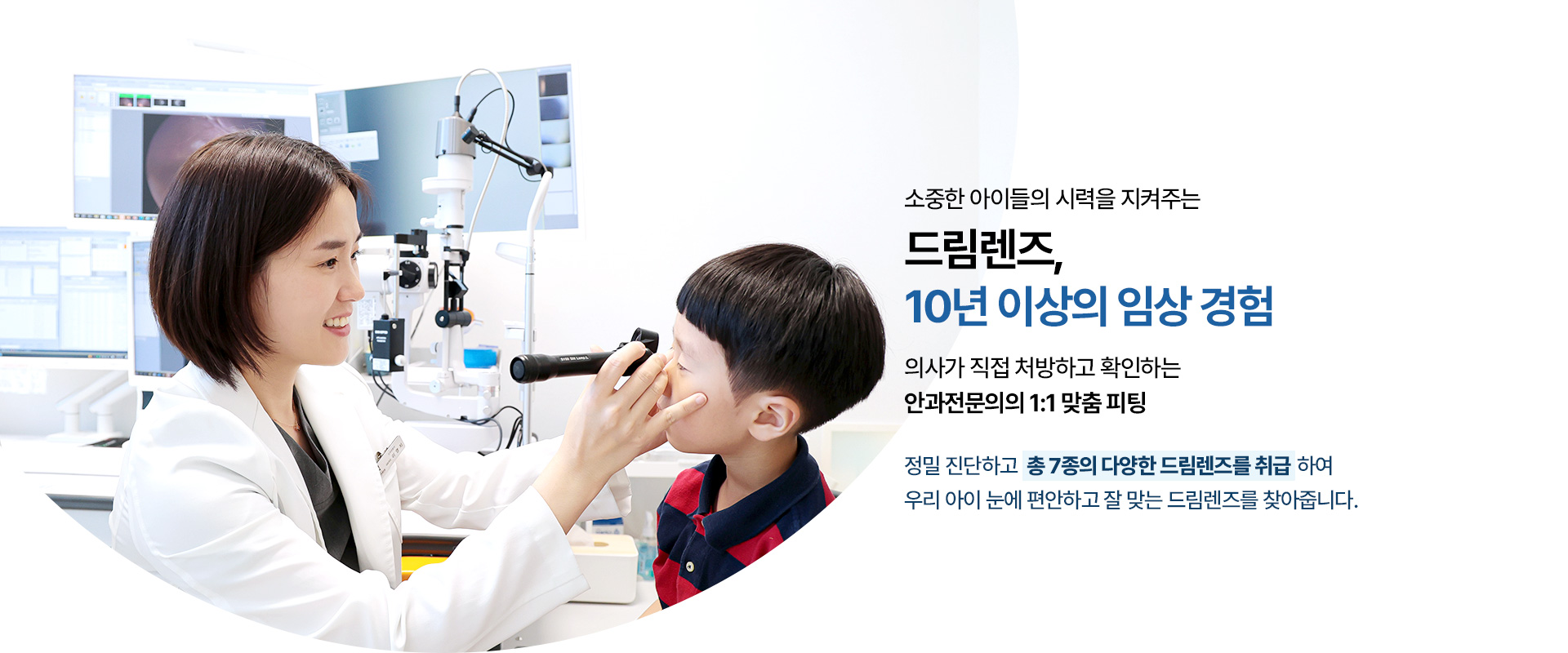 소중한 아이들의 시력을 지켜주는

드림렌즈,
10년 이상의 임상 경험

의사가 직접 처방하고 확인하는
안과전문의의 1:1 맞춤 피팅

정밀 진단하고 총 7종의 다양한 드림렌즈를 취급 하여
우리 아이 눈에 편안하고 잘 맞는 드림렌즈를 찾아줍니다.